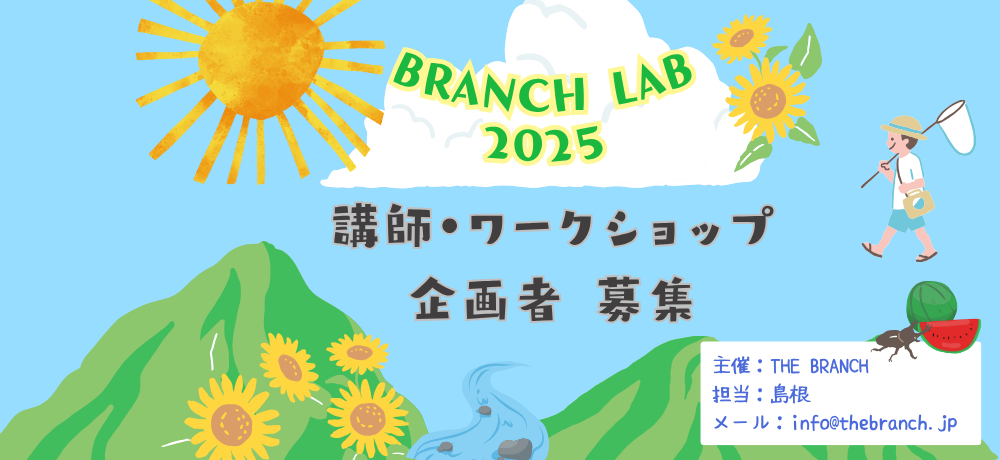 BRANCH LAB
2025

講師・ワークショップ
企画者 募集

主催：THE BRANCH
担当：島根
メール：info@thebranch.jp